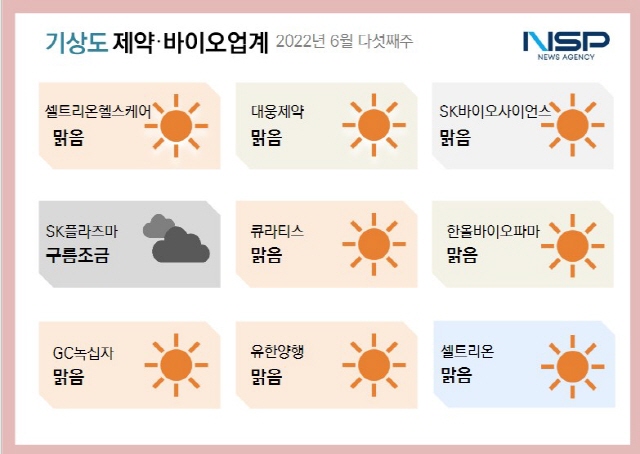 기상도 제약·바이오업계 2022년 6월 다섯째주

NSP NEWS AGENCY

셀트리온헬스케어
맑음

대웅제약
맑음

SK바이오사이언스
맑음

SK플라즈마
구름조금

큐라티스
맑음

한올바이오파마
맑음

GC녹십자
맑음

유한양행
맑음

셀트리온
맑음